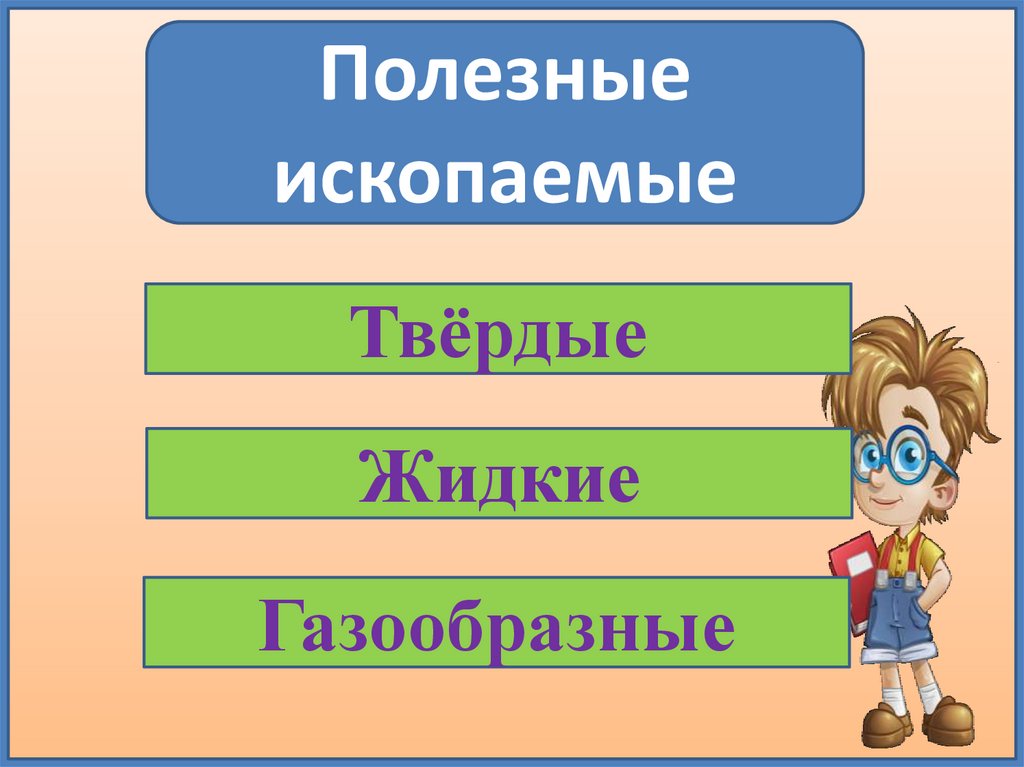 Полезные ископаемые

Твёрдые

Жидкие

Газообразные